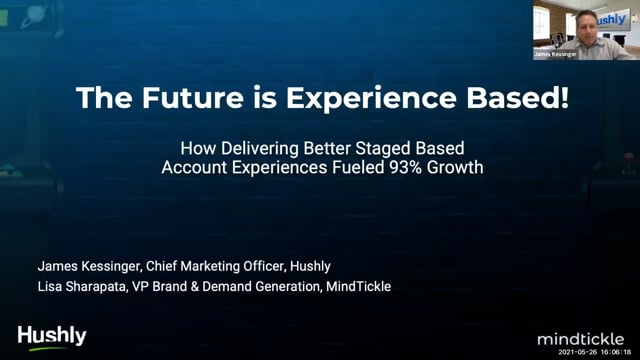 ushly

James Kessinger

The Future is Experience Based!

How Delivering Better Staged Based Account Experiences Fueled 93% Growth

James Kessinger, Chief Marketing Officer, Hushly

Lisa Sharapata, VP Brand & Demand Generation, MindTickle

Hushly

mindtickle

2021-05-26 16:06:18